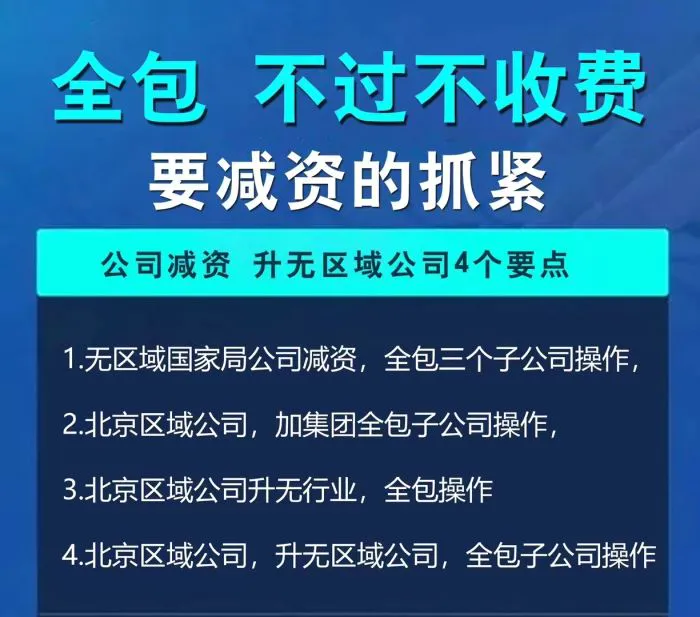 全包 不过不收费
要减资的抓紧

公司减资 升无区域公司4个要点

1.无区域国家局公司减资，全包三个子公司操作，

2.北京区域公司，加集团全包子公司操作，

3.北京区域公司升无行业，全包操作

4.北京区域公司，升无区域公司，全包子公司操作